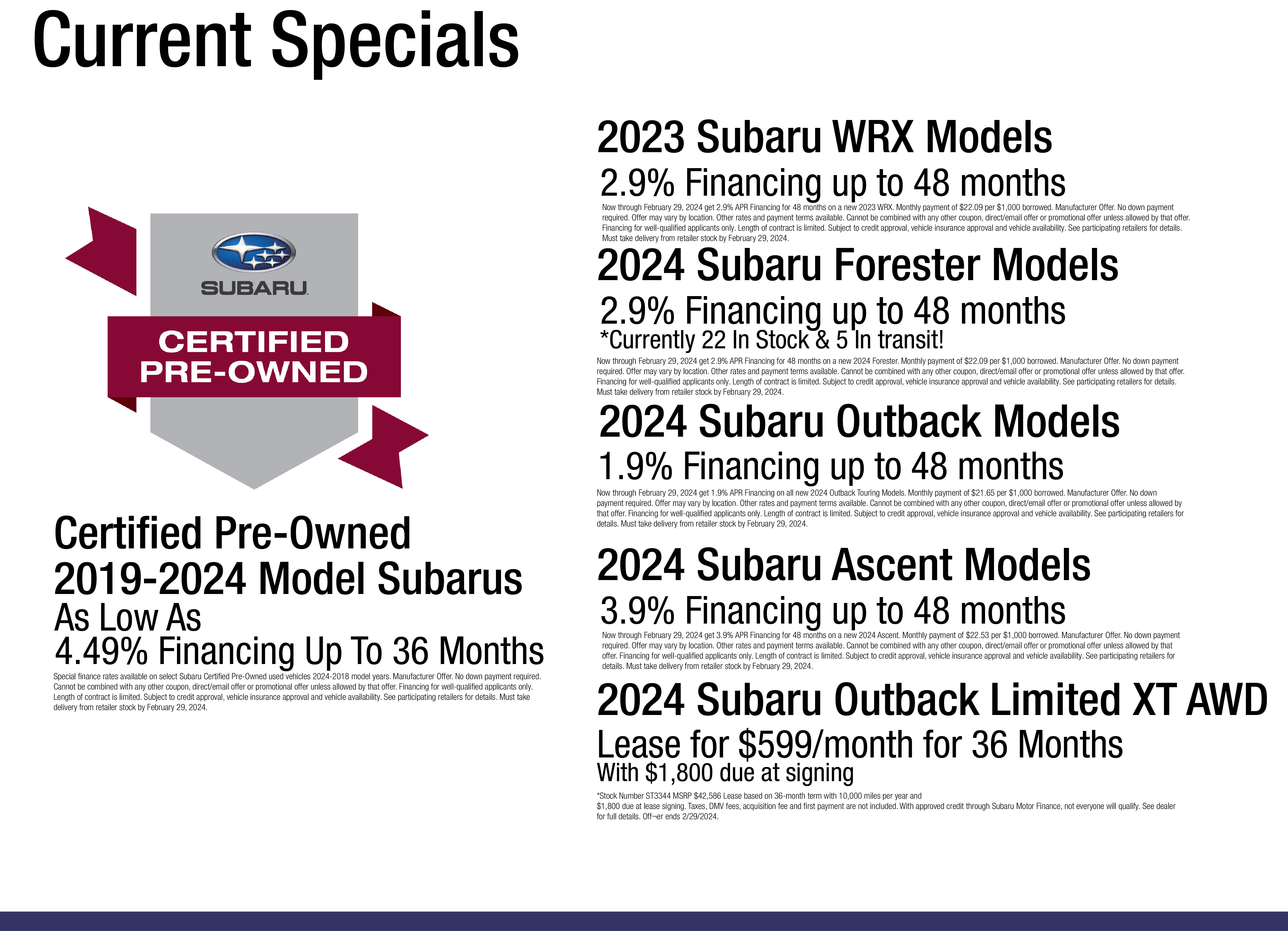 Current Specials

SUBARU

CERTIFIED PRE-OWNED

Certified Pre-Owned 2019-2024 Model Subarus
As Low As
4.49% Financing Up To 36 Months

Special finance rates available on select Subaru Certified Pre-Owned used vehicles 2024-2018 model years. Manufacturer Offer. No down payment required. Cannot be combined with any other coupon, direct/email offer or promotional offer unless allowed by that offer. Financing for well-qualified applicants only. Length of contract is limited. Subject to credit approval, vehicle insurance approval and vehicle availability. See participating retailers for details. Must take delivery from retailer stock by February 29, 2024.

2023 Subaru WRX Models
2.9% Financing up to 48 months
Now through February 29, 2024 get 2.9% APR Financing for 48 months on a new 2023 WRX. Monthly payment of $22.09 per $1,000 borrowed. Manufacturer Offer. No down payment required. Offer may vary by location. Other rates and payment terms available. Cannot be combined with any other coupon, direct/email offer or promotional offer unless allowed by that offer. Financing for well-qualified applicants only. Length of contract is limited. Subject to credit approval, vehicle insurance approval and vehicle availability. See participating retailers for details. Must take delivery from retailer stock by February 29, 2024.

2024 Subaru Forester Models
2.9% Financing up to 48 months
*Currently 22 In Stock & 5 In transit!
Now through February 29, 2024 get 2.9% APR Financing for 48 months on a new 2024 Forester. Monthly payment of $22.09 per $1,000 borrowed. Manufacturer Offer. No down payment required. Offer may vary by location. Other rates and payment terms available. Cannot be combined with any other coupon, direct/email offer or promotional offer unless allowed by that offer. Financing for well-qualified applicants only. Length of contract is limited. Subject to credit approval, vehicle insurance approval and vehicle availability. See participating retailers for details. Must take delivery from retailer stock by February 29, 2024.

2024 Subaru Outback Models
1.9% Financing up to 48 months
Now through February 29, 2024 get 1.9% APR Financing on all new 2024 Outback Touring Models. Monthly payment of $21.65 per $1,000 borrowed. Manufacturer Offer. No down payment required. Offer may vary by location. Other rates and payment terms available. Cannot be combined with any other coupon, direct/email offer or promotional offer unless allowed by that offer. Financing for well-qualified applicants only. Length of contract is limited. Subject to credit approval, vehicle insurance approval and vehicle availability. See participating retailers for details. Must take delivery from retailer stock by February 29, 2024.

2024 Subaru Ascent Models
3.9% Financing up to 48 months
Now through February 29, 2024 get 3.9% APR Financing for 48 months on a new 2024 Ascent. Monthly payment of $22.53 per $1,000 borrowed. Manufacturer Offer. No down payment required. Offer may vary by location. Other rates and payment terms available. Cannot be combined with any other coupon, direct/email offer or promotional offer unless allowed by that offer. Financing for well-qualified applicants only. Length of contract is limited. Subject to credit approval, vehicle insurance approval and vehicle availability. See participating retailers for details. Must take delivery from retailer stock by February 29, 2024.

2024 Subaru Outback Limited XT AWD
Lease for $599/month for 36 Months
With $1,800 due at signing
*Stock Number ST3344 MSRP $42,586 Lease based on 36-month term with 10,000 miles per year and $1,800 due at lease signing. Taxes, DMV fees, acquisition fee and first payment are not included. With approved credit through Subaru Motor Finance, not everyone will qualify. See dealer for full details. Off¬er ends 2/29/2024.